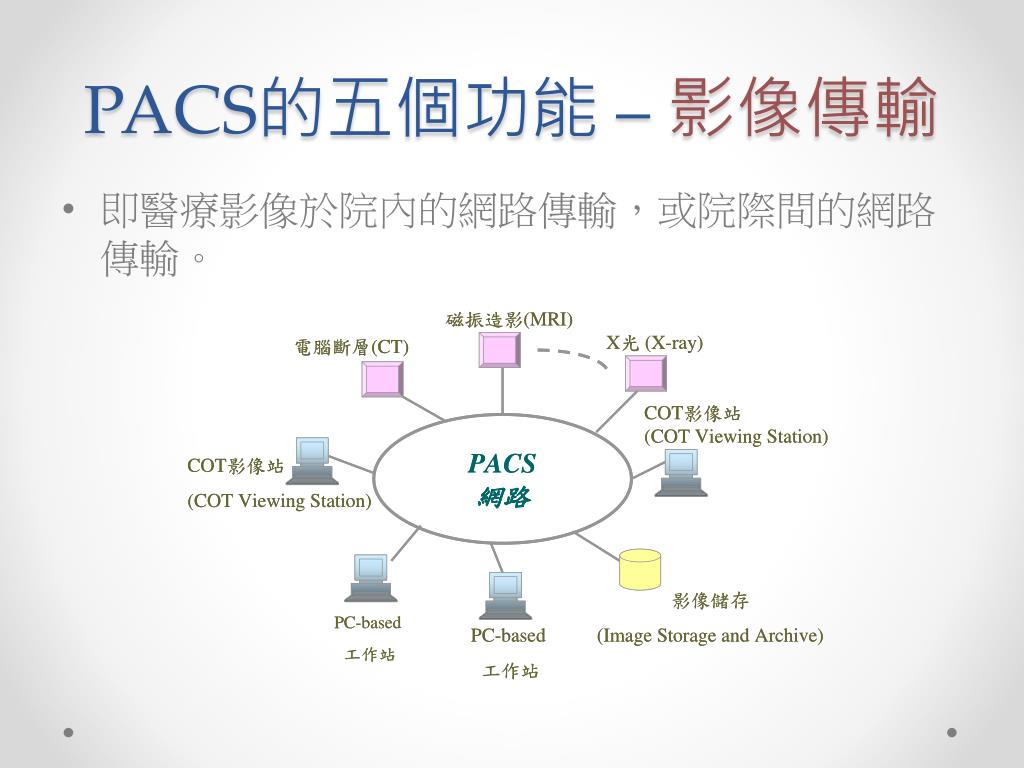 PACS的五個功能 – 影像傳輸

• 即醫療影像於院內的網路傳輸，或院際間的網路傳輸。

磁振造影(MRI)

電腦斷層(CT)

X光 (X-ray)

COT影像站
(COT Viewing Station)

COT影像站
(COT Viewing Station)

PACS
網路

影像儲存
(Image Storage and Archive)

PC-based
工作站

PC-based
工作站